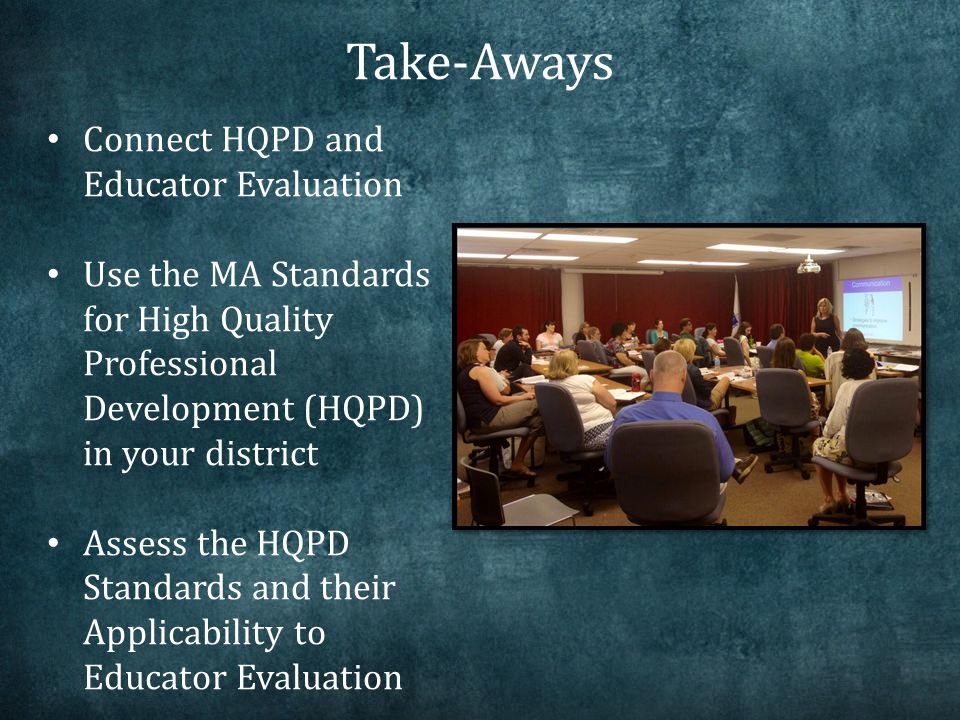 Take-Aways

• Connect HQPD and Educator Evaluation

• Use the MA Standards for High Quality Professional Development (HQPD) in your district

• Assess the HQPD Standards and their Applicability to Educator Evaluation

Communication